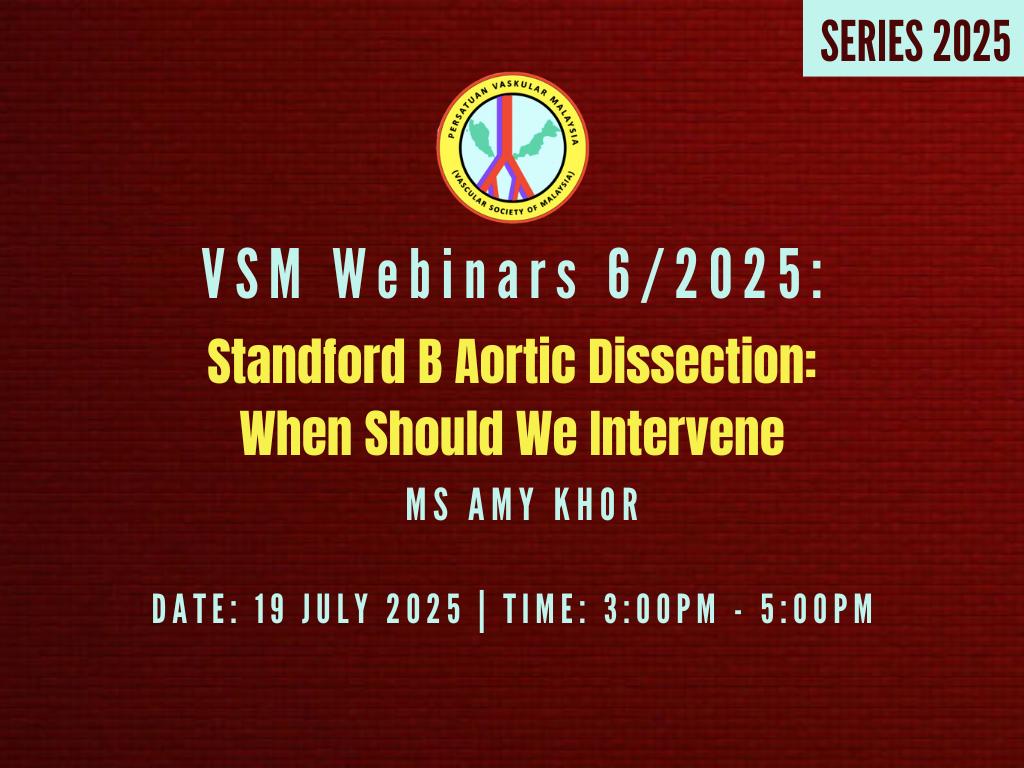 SERIES 2025

PERSATUAN VASKULAR MALAYSIA
(VASCULAR SOCIETY OF MALAYSIA)

VSM Webinars 6/2025:

Standford B Aortic Dissection: When Should We Intervene

MS AMY KHOR

DATE: 19 JULY 2025 | TIME: 3:00PM - 5:00PM